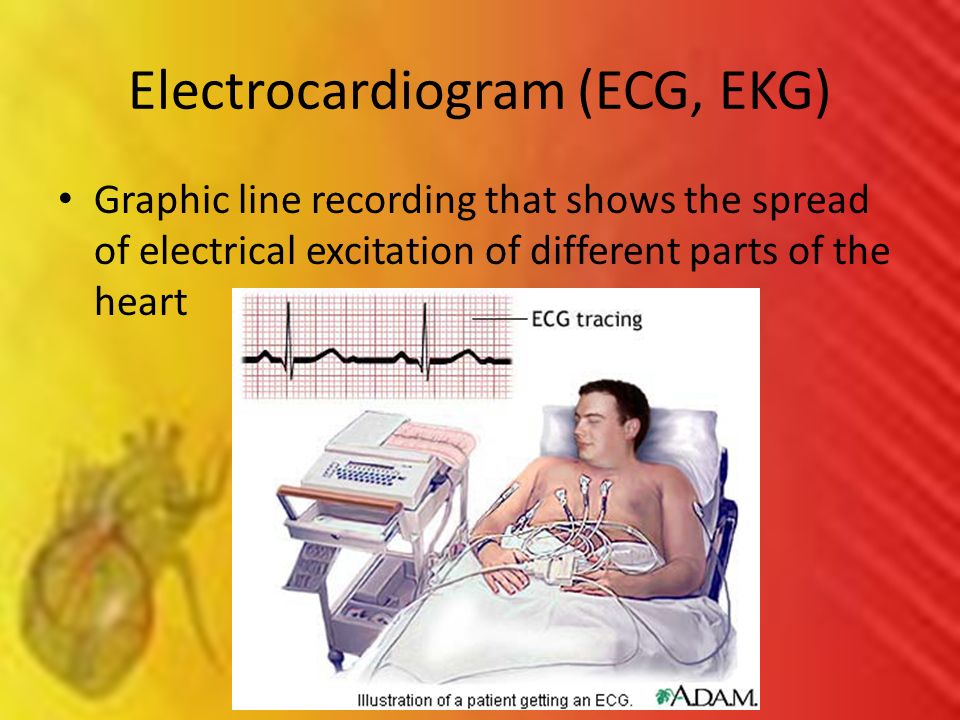 Electrocardiogram (ECG, EKG)

• Graphic line recording that shows the spread of electrical excitation of different parts of the heart

ECG tracing

Illustration of a patient getting an ECG.

A.D.A.M.